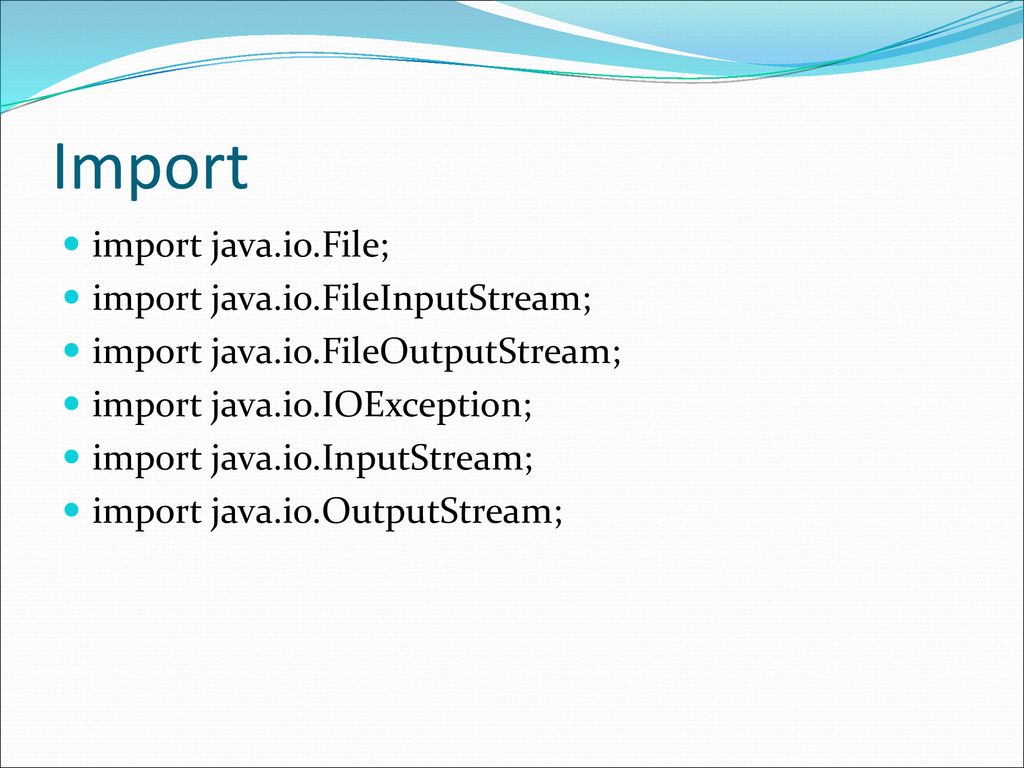 Import

- import java.io.File;
- import java.io.FileInputStream;
- import java.io.FileOutputStream;
- import java.io.IOException;
- import java.io.InputStream;
- import java.io.OutputStream;